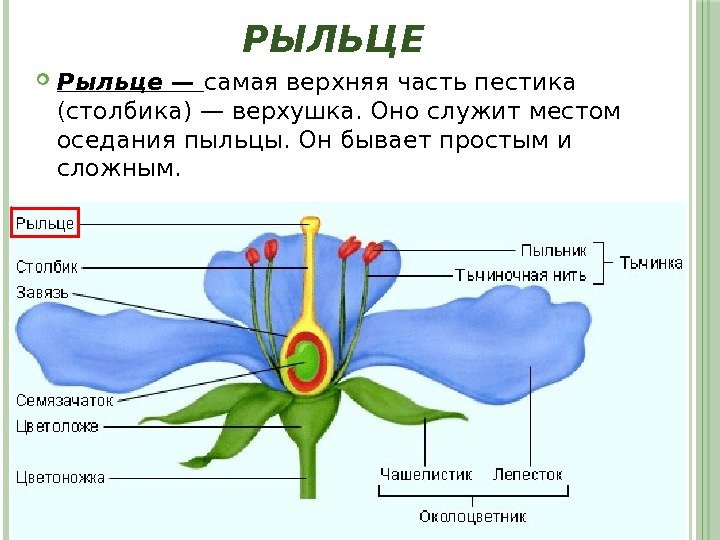 РЫЛЬЦЕ

Рыльце — самая верхняя часть пестика (столбика) — верхушка. Оно служит местом оседания пыльцы. Он бывает простым и сложным.

Рыльце
Столбик
Завязь
Семязачаток
Цветоложе
Цветоножка
Пыльник
Тычиночная нить
Тычинка
Чашелистик
Лепесток
Околоцветник